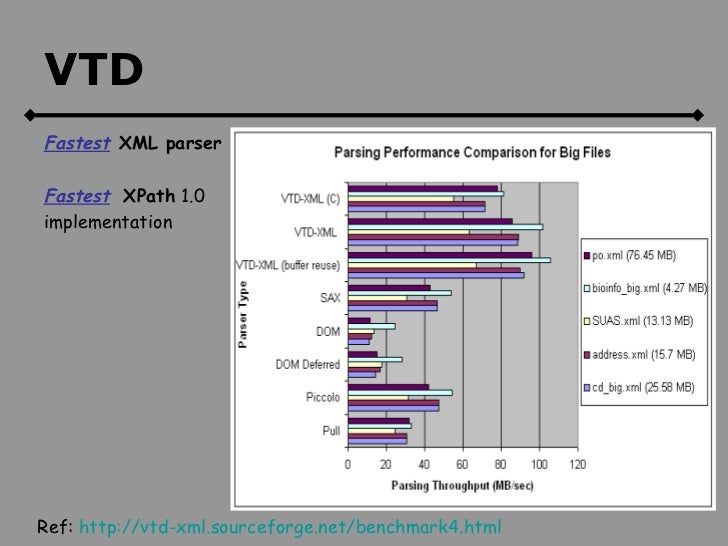 VTD

Fastest XML parser

Fastest XPath 1.0 implementation

Parsing Performance Comparison for Big Files

Parser Type

VTD-XML (C)
VTD-XML
VTD-XML (buffer reuse)
SAX
DOM
DOM Deferred
Piccolo
Pull

0 20 40 60 80 100 120

Parsing Throughput (MB/sec)

po.xml (76.45 MB)
bioinfo_big.xml (4.27 MB)
SUAS.xml (13.13 MB)
address.xml (15.7 MB)
cd_big.xml (25.58 MB)

Ref: http://vtd-xml.sourceforge.net/benchmark4.html